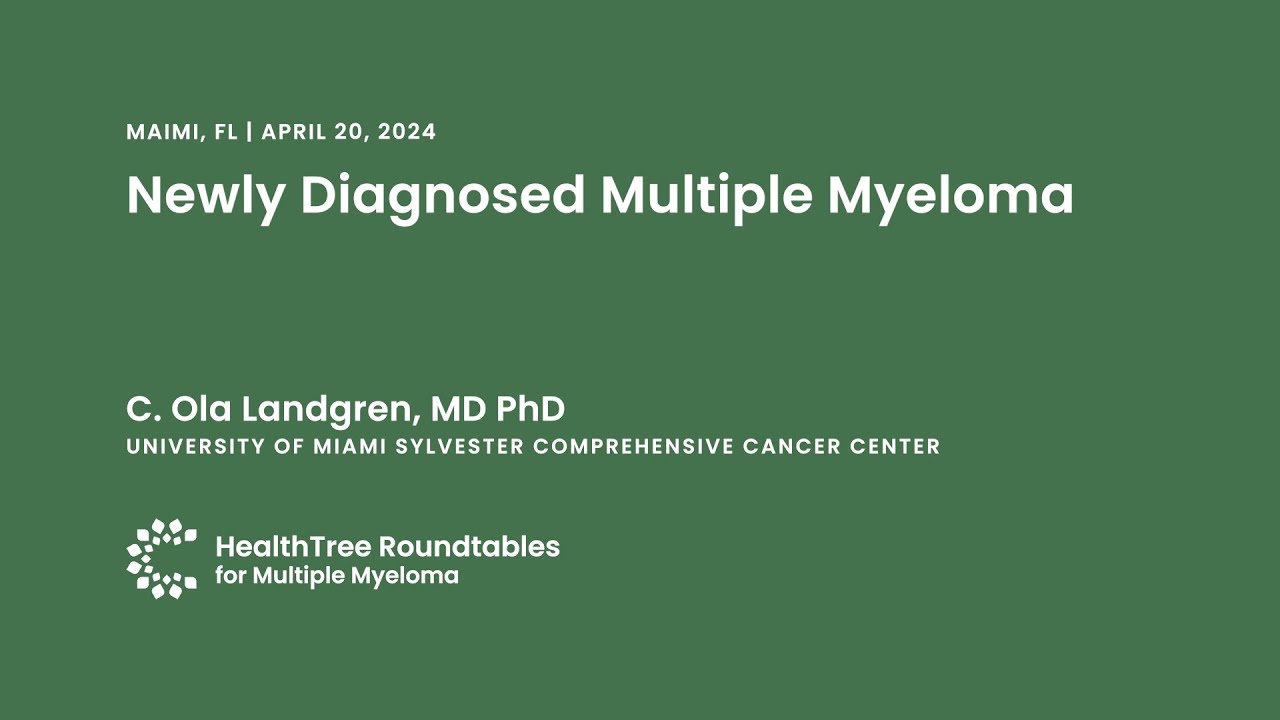 MAIMI, FL | APRIL 20, 2024

Newly Diagnosed Multiple Myeloma

C. Ola Landgren, MD PhD
UNIVERSITY OF MIAMI SYLVESTER COMPREHENSIVE CANCER CENTER

HealthTree Roundtables
for Multiple Myeloma